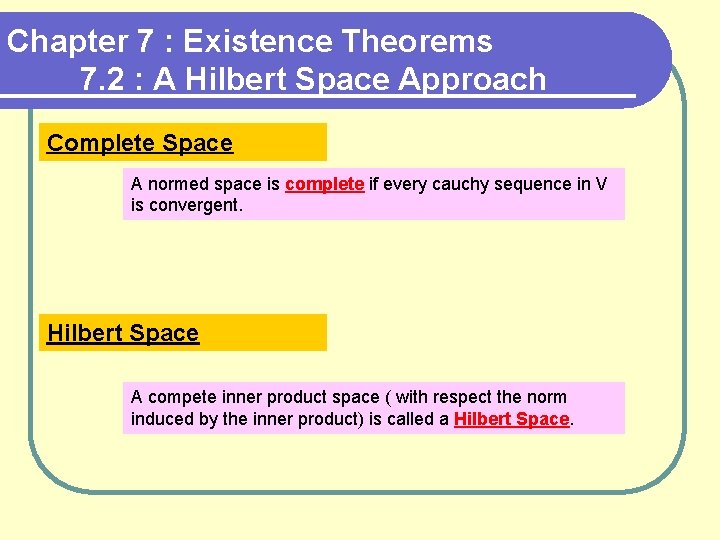 Chapter 7 : Existence Theorems
7.2 : A Hilbert Space Approach

Complete Space

A normed space is complete if every cauchy sequence in V is convergent.

Hilbert Space

A compete inner product space ( with respect the norm induced by the inner product) is called a Hilbert Space.